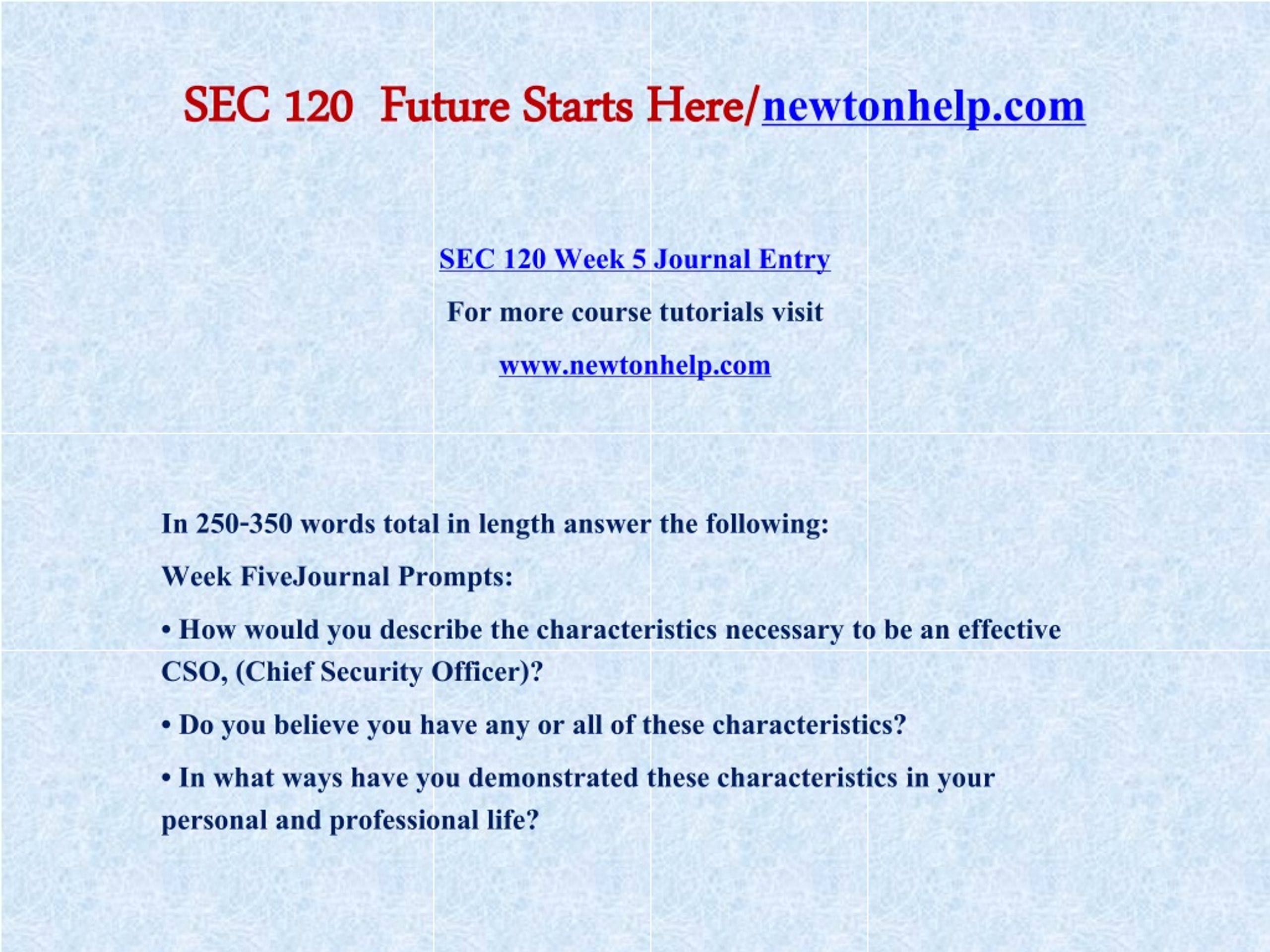 SEC 120 Future Starts Here/newtonhelp.com

SEC 120 Week 5 Journal Entry

For more course tutorials visit

www.newtonhelp.com

In 250-350 words total in length answer the following:

Week FiveJournal Prompts:

• How would you describe the characteristics necessary to be an effective CSO, (Chief Security Officer)?

• Do you believe you have any or all of these characteristics?

• In what ways have you demonstrated these characteristics in your personal and professional life?